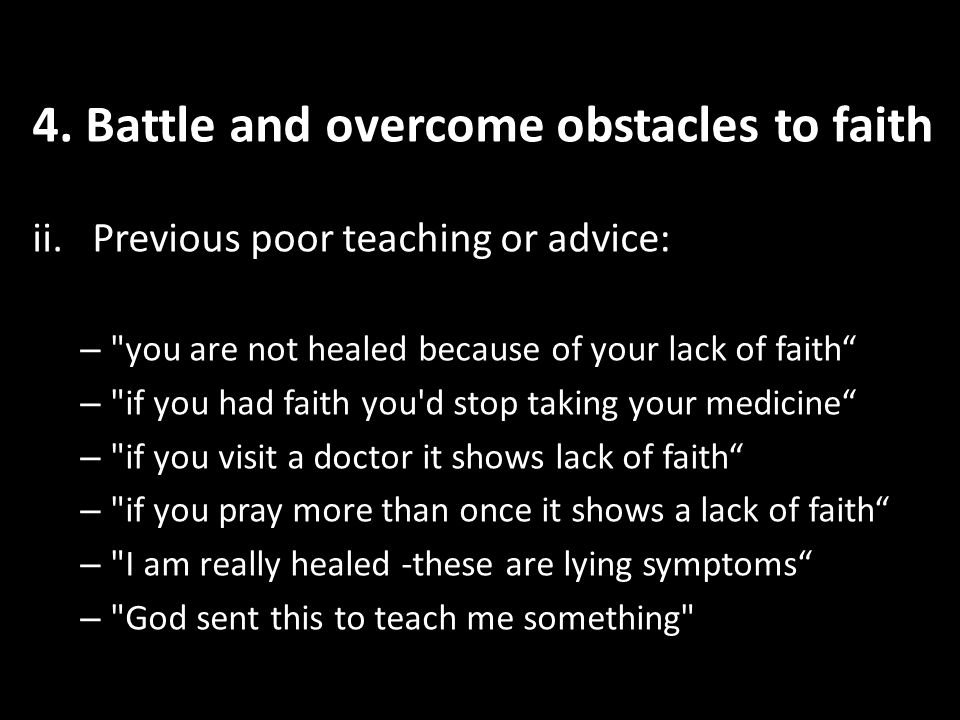 4. Battle and overcome obstacles to faith

ii. Previous poor teaching or advice:

– "you are not healed because of your lack of faith“
– "if you had faith you'd stop taking your medicine“
– "if you visit a doctor it shows lack of faith“
– "if you pray more than once it shows a lack of faith“
– "I am really healed -these are lying symptoms“
– "God sent this to teach me something"